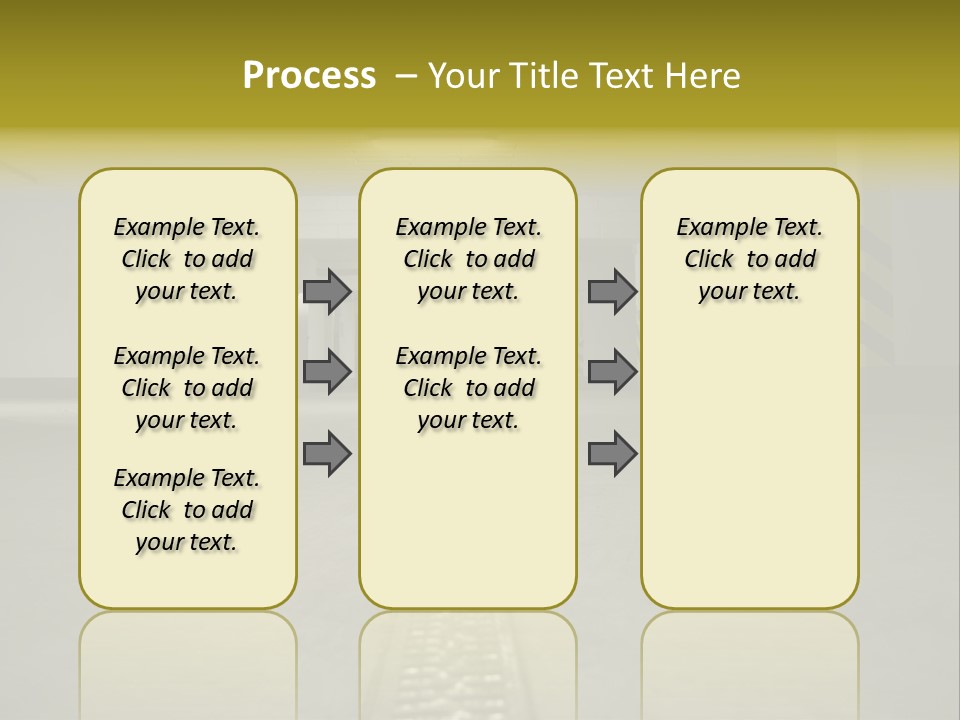 Process – Your Title Text Here

Example Text. Click to add your text.

Example Text. Click to add your text.

Example Text. Click to add your text.

Example Text. Click to add your text.

Example Text. Click to add your text.

Example Text. Click to add your text.